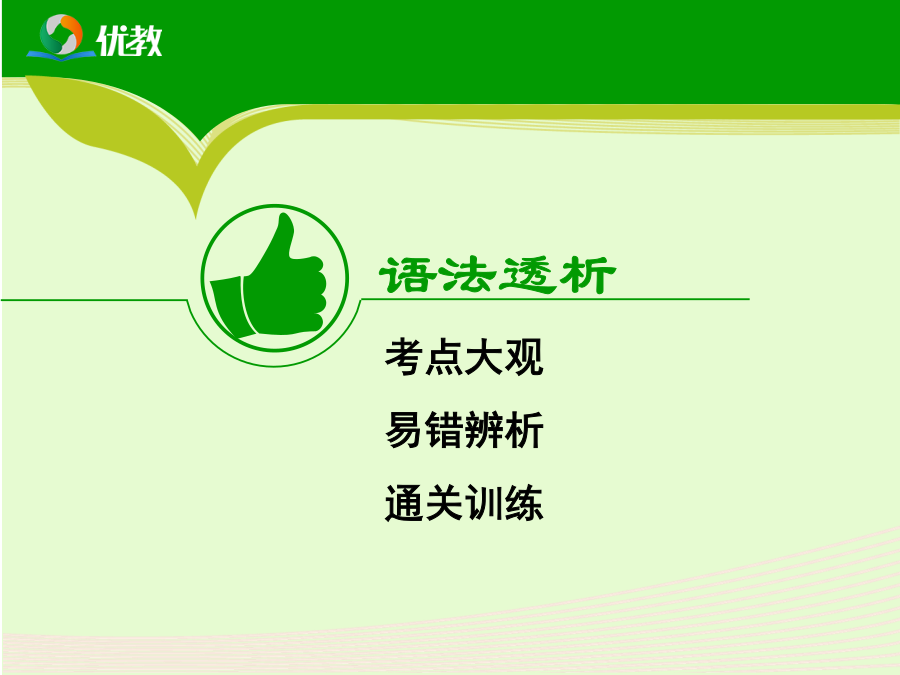 优教

语法透析

考点大观

易错辨析

通关训练